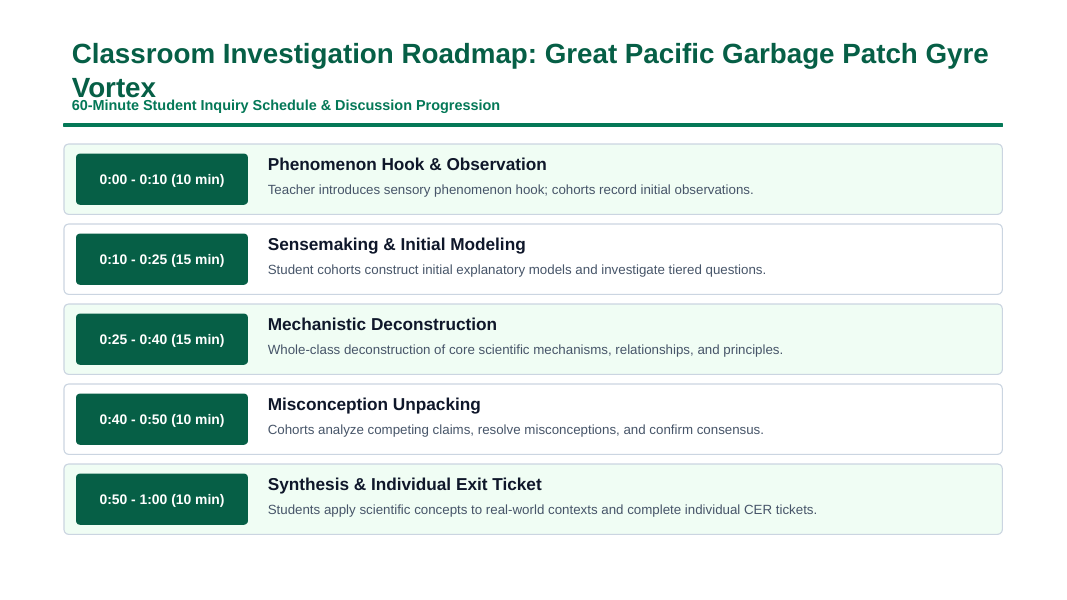 Classroom Investigation Roadmap: Great Pacific Garbage Patch Gyre Vortex

60-Minute Student Inquiry Schedule & Discussion Progression

0:00 - 0:10 (10 min)

Phenomenon Hook & Observation

Teacher introduces sensory phenomenon hook; cohorts record initial observations.

0:10 - 0:25 (15 min)

Sensemaking & Initial Modeling

Student cohorts construct initial explanatory models and investigate tiered questions.

0:25 - 0:40 (15 min)

Mechanistic Deconstruction

Whole-class deconstruction of core scientific mechanisms, relationships, and principles.

0:40 - 0:50 (10 min)

Misconception Unpacking

Cohorts analyze competing claims, resolve misconceptions, and confirm consensus.

0:50 - 1:00 (10 min)

Synthesis & Individual Exit Ticket

Students apply scientific concepts to real-world contexts and complete individual CER tickets.